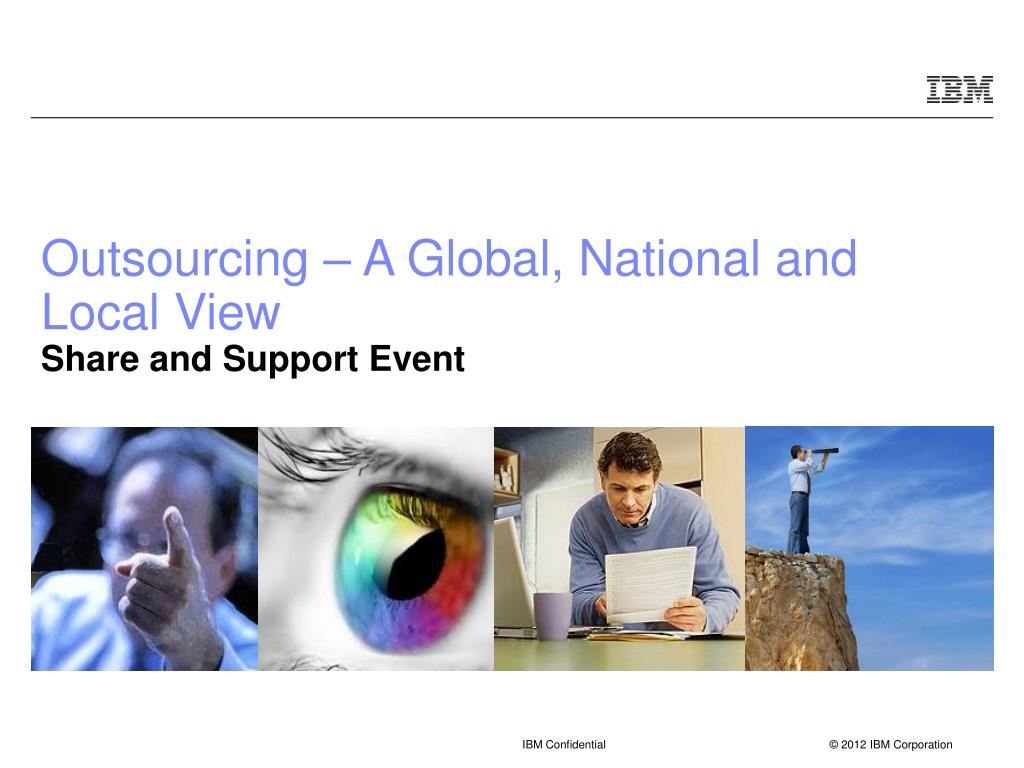 IBM

Outsourcing – A Global, National and Local View
Share and Support Event

IBM Confidential

© 2012 IBM Corporation